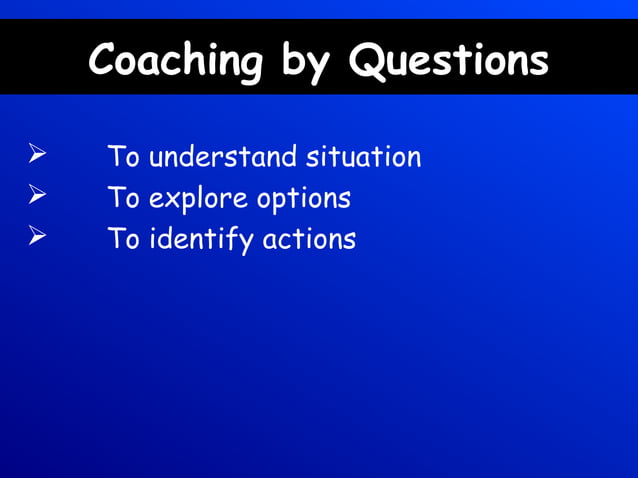 Coaching by Questions

➢ To understand situation
➢ To explore options
➢ To identify actions